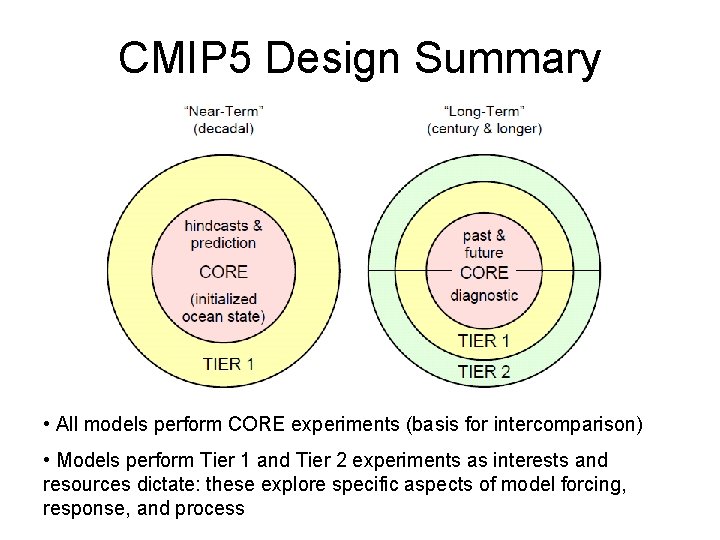 CMIP5 Design Summary

"Near-Term"
(decadal)

hindcasts & prediction

CORE

(initialized ocean state)

TIER 1

"Long-Term"
(century & longer)

past & future

CORE

diagnostic

TIER 1

TIER 2

• All models perform CORE experiments (basis for intercomparison)

• Models perform Tier 1 and Tier 2 experiments as interests and resources dictate: these explore specific aspects of model forcing, response, and process